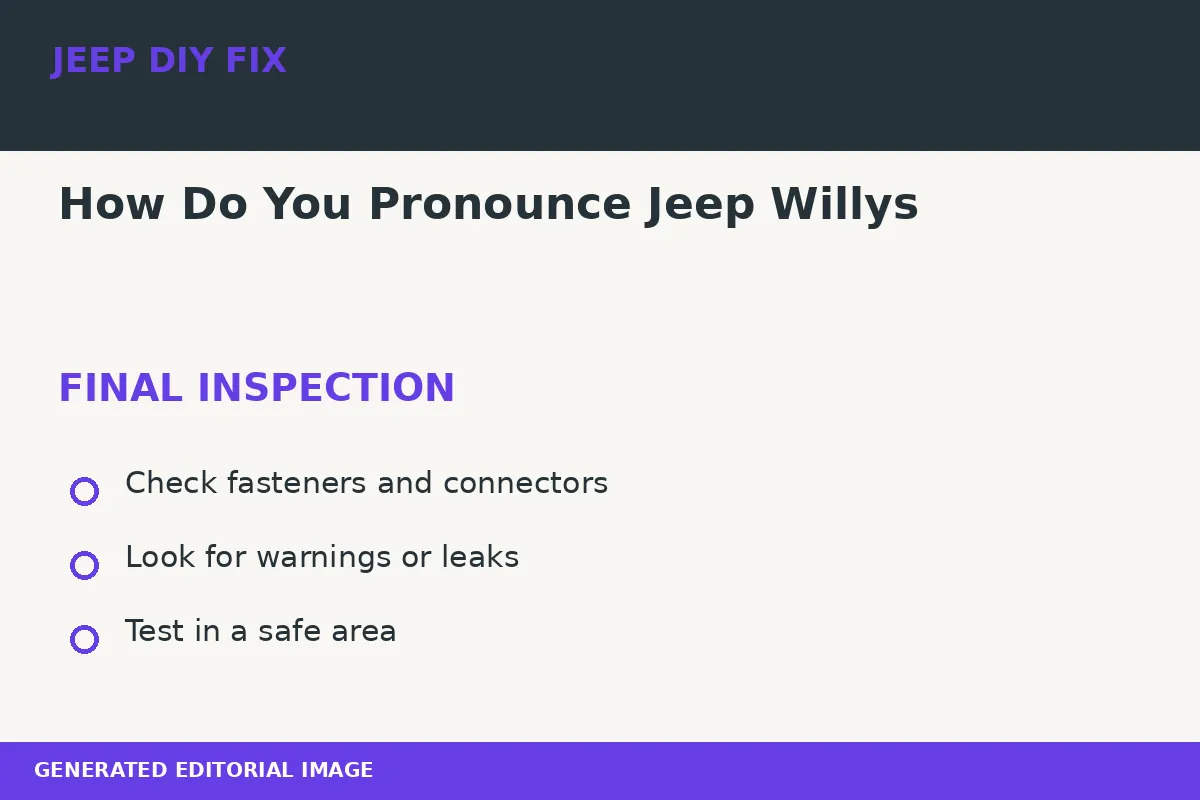 JEEP DIY FIX

How Do You Pronounce Jeep Willys

FINAL INSPECTION

Check fasteners and connectors

Look for warnings or leaks

Test in a safe area

GENERATED EDITORIAL IMAGE